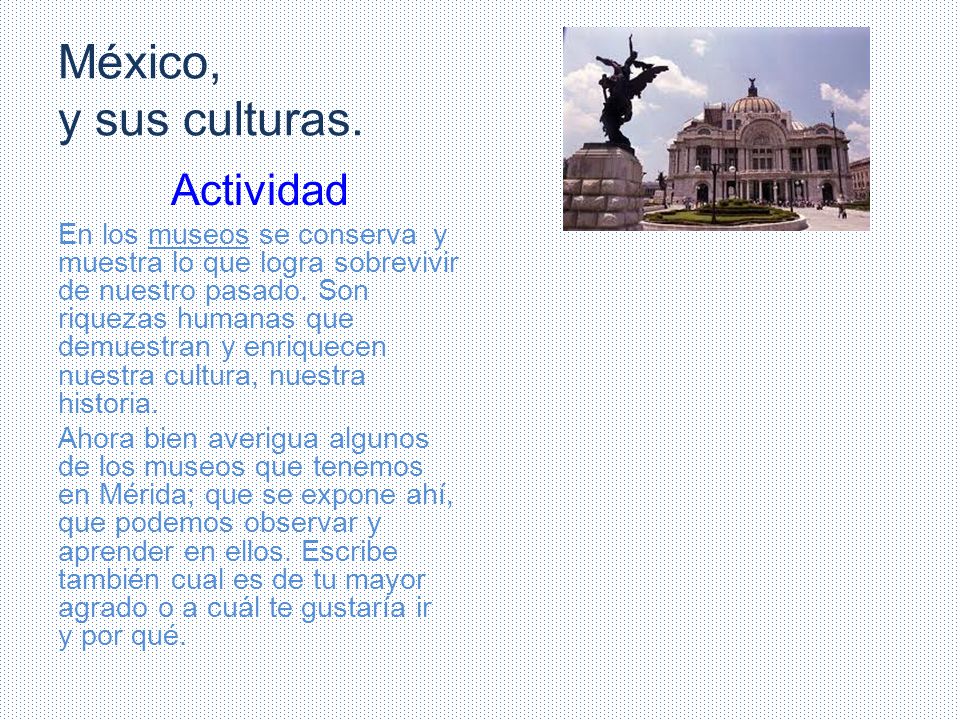 México,
y sus culturas.

Actividad

En los museos se conserva y muestra lo que logra sobrevivir de nuestro pasado. Son riquezas humanas que demuestran y enriquecen nuestra cultura, nuestra historia.

Ahora bien averigua algunos de los museos que tenemos en Mérida; que se expone ahí, que podemos observar y aprender en ellos. Escribe también cual es de tu mayor agrado o a cuál te gustaría ir y por qué.